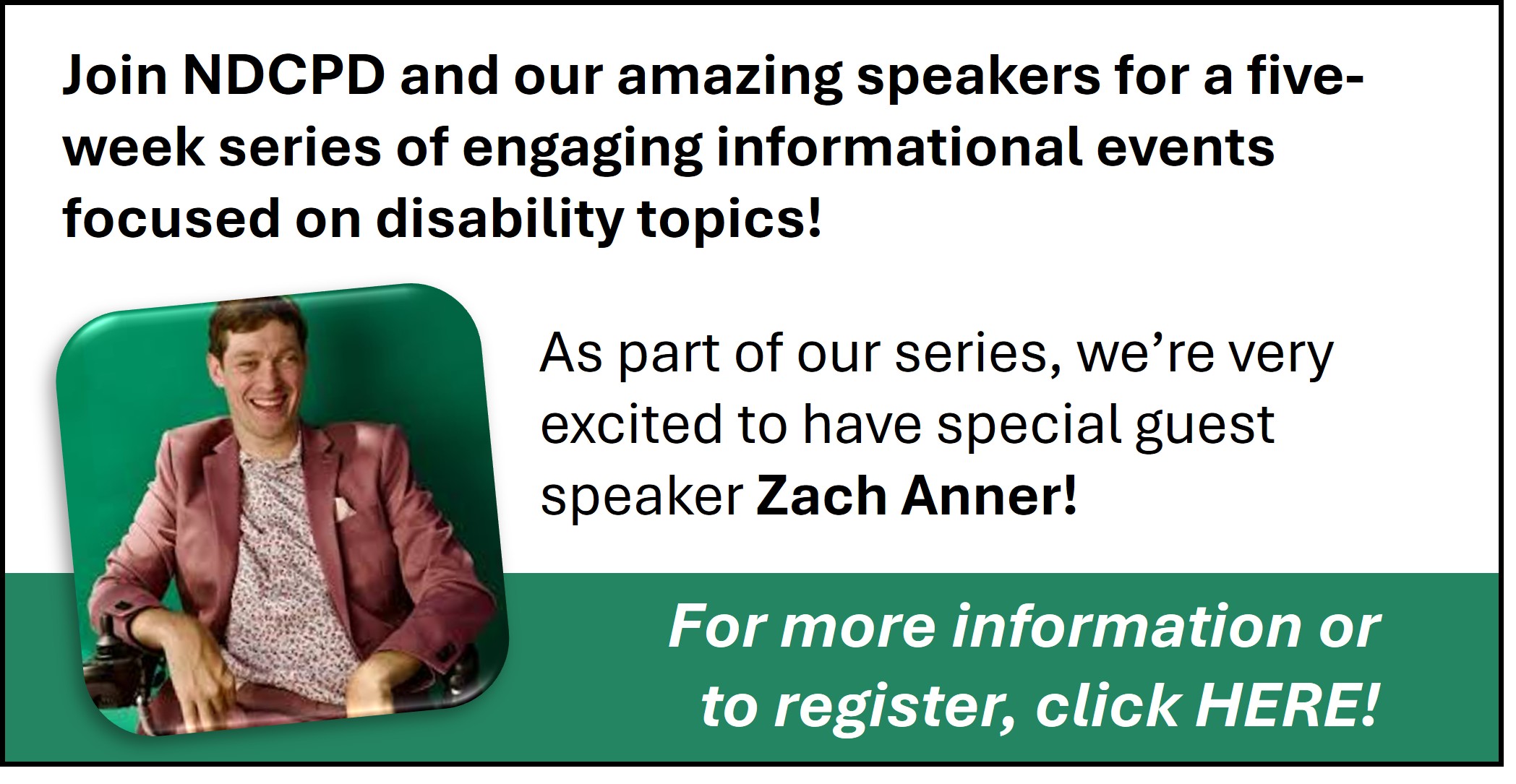 Join NDCPD and our amazing speakers for a five-week series of engaging informational events focused on disability topics!

As part of our series, we're very excited to have special guest speaker Zach Anner!

For more information or to register, click HERE!